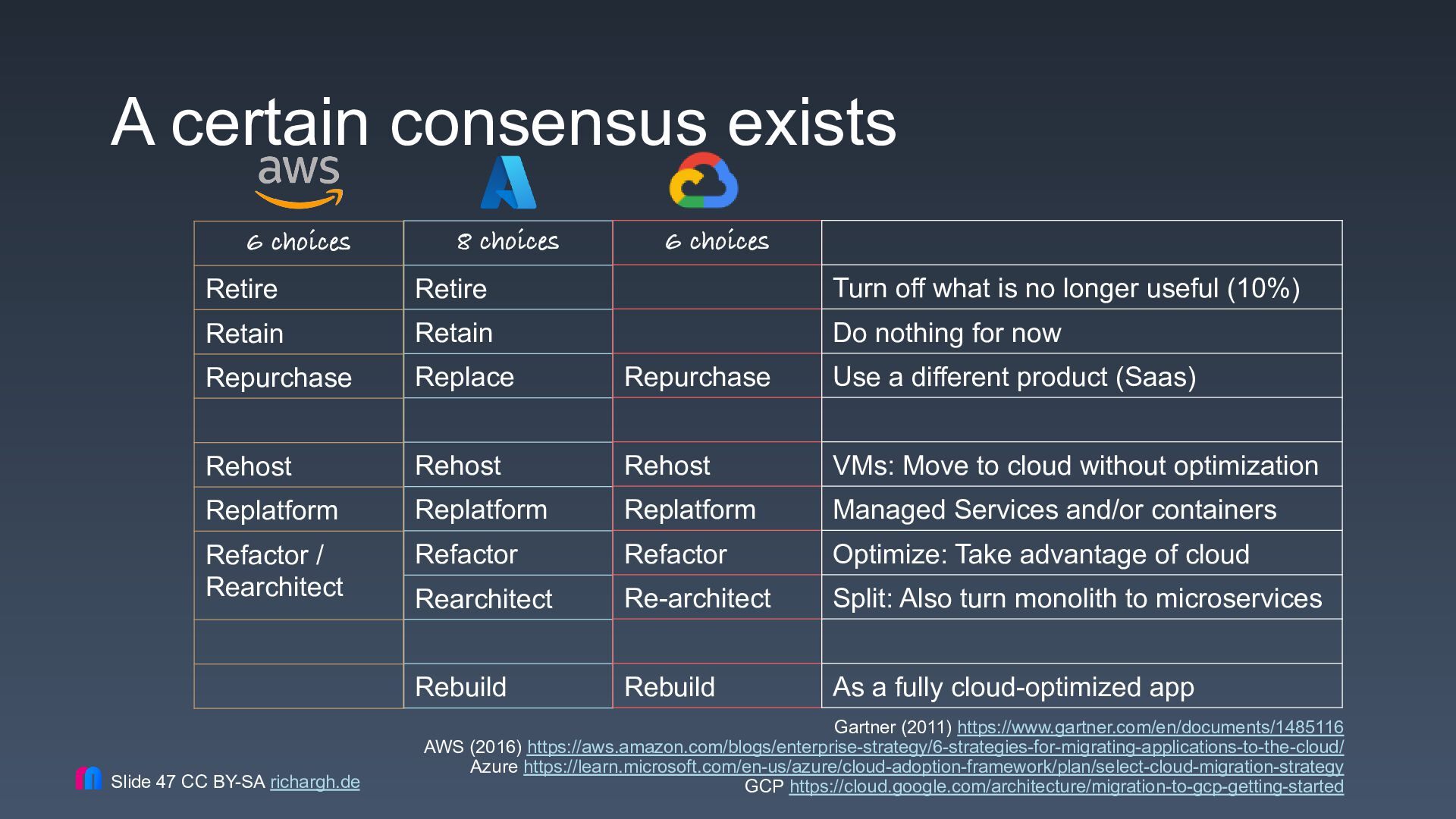 A certain consensus exists

aws

| 6 choices | 8 choices | 6 choices | |
|---|---|---|---|
| Retire | Retire | | Turn off what is no longer useful (10%) |
| Retain | Retain | | Do nothing for now |
| Repurchase | Replace | Repurchase | Use a different product (Saas) |
| | | | |
| Rehost | Rehost | Rehost | VMs: Move to cloud without optimization |
| Replatform | Replatform | Replatform | Managed Services and/or containers |
| Refactor / Rearchitect | Refactor | Refactor | Optimize: Take advantage of cloud |
| | Rearchitect | Re-architect | Split: Also turn monolith to microservices |
| | | | |
| | Rebuild | Rebuild | As a fully cloud-optimized app |

Gartner (2011) https://www.gartner.com/en/documents/1485116
AWS (2016) https://aws.amazon.com/blogs/enterprise-strategy/6-strategies-for-migrating-applications-to-the-cloud/
Azure https://learn.microsoft.com/en-us/azure/cloud-adoption-framework/plan/select-cloud-migration-strategy
GCP https://cloud.google.com/architecture/migration-to-gcp-getting-started

Slide 47 CC BY-SA richargh.de